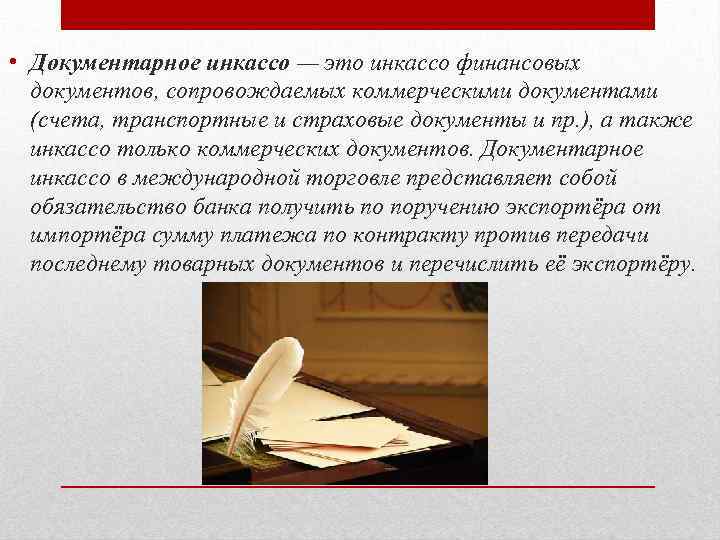 • Документарное инкассо — это инкассо финансовых документов, сопровождаемых коммерческими документами (счета, транспортные и страховые документы и пр.), а также инкассо только коммерческих документов. Документарное инкассо в международной торговле представляет собой обязательство банка получить по поручению экспортёра от импортёра сумму платежа по контракту против передачи последнему товарных документов и перечислить её экспортёру.